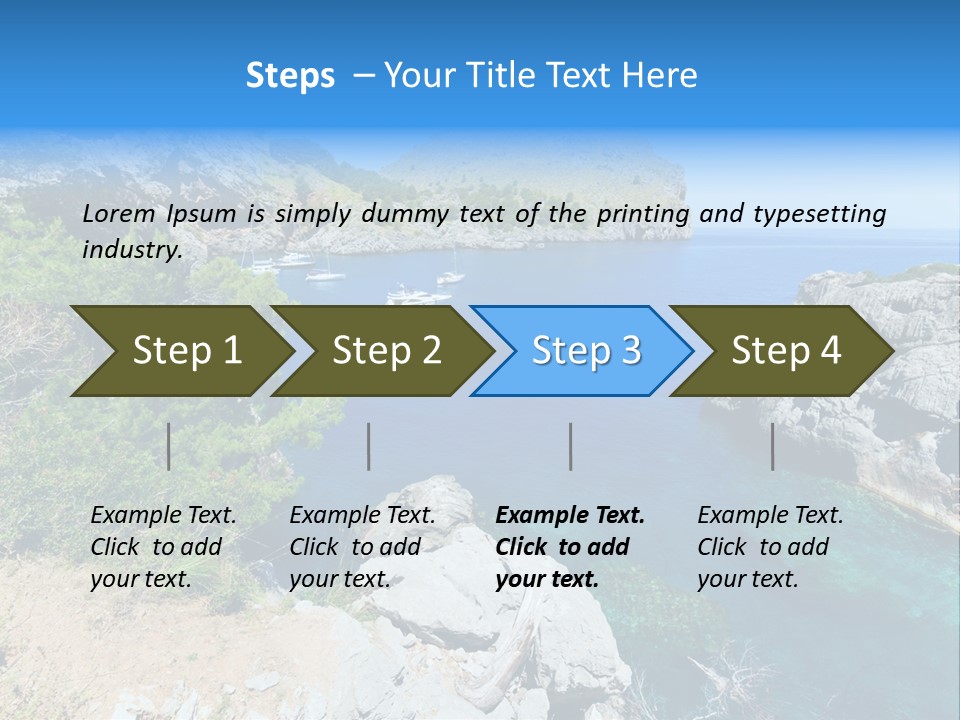 Steps – Your Title Text Here

Lorem Ipsum is simply dummy text of the printing and typesetting industry.

Step 1

Step 2

Step 3

Step 4

Example Text. Click to add your text.

Example Text. Click to add your text.

Example Text. Click to add your text.

Example Text. Click to add your text.